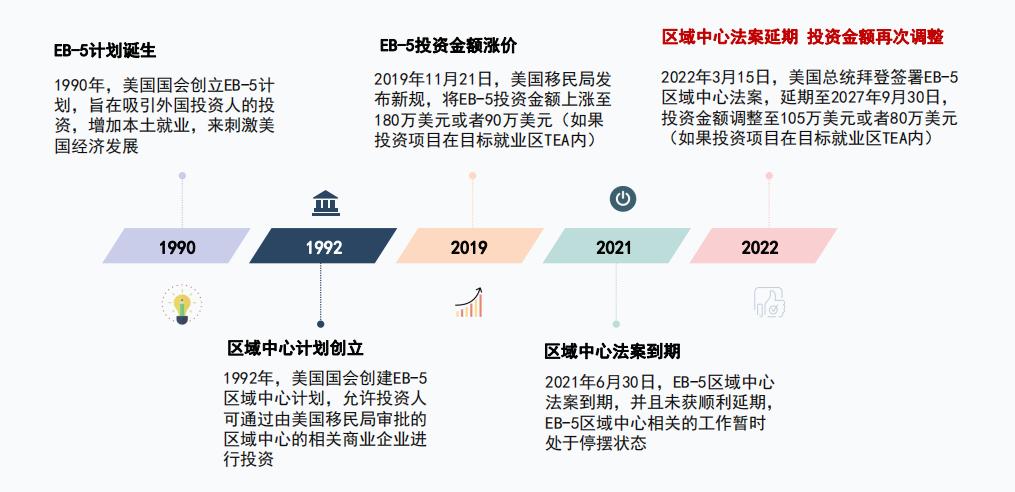 EB-5计划诞生

1990年，美国国会创立EB-5计划，旨在吸引外国投资人的投资，增加本土就业，来刺激美国经济发展

EB-5投资金额涨价

2019年11月21日，美国移民局发布新规，将EB-5投资金额上涨至180万美元或者90万美元（如果投资项目在目标就业区TEA内）

区域中心法案延期 投资金额再次调整

2022年3月15日，美国总统拜登签署EB-5区域中心法案，延期至2027年9月30日，投资金额调整至105万美元或者80万美元（如果投资项目在目标就业区TEA内）

1990

1992

2019

2021

2022

区域中心计划创立

1992年，美国国会创建EB-5区域中心计划，允许投资人可通过由美国移民局审批的区域中心的相关商业企业进行投资

区域中心法案到期

2021年6月30日，EB-5区域中心法案到期，并且未获顺利延期，EB-5区域中心相关的工作暂时处于停摆状态